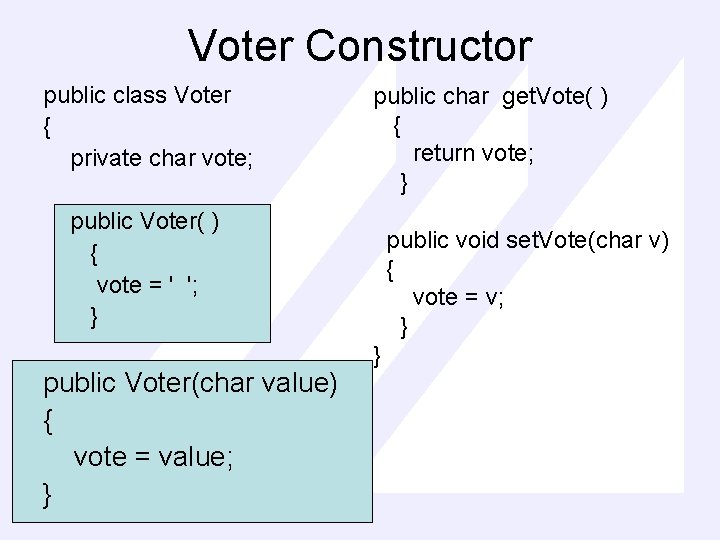 Voter Constructor

public class Voter
{
private char vote;

public Voter( )
{
vote = ' ';
}

public Voter(char value)
{
vote = value;
}

public char getVote( )
{
return vote;
}

public void setVote(char v)
{
vote = v;
}
}